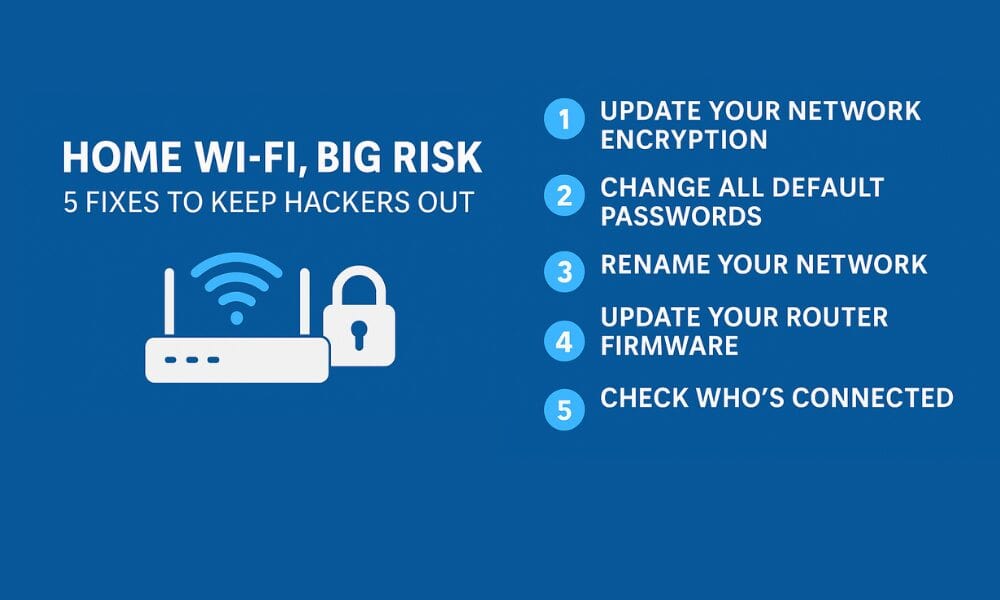 HOME WI-FI, BIG RISK
5 FIXES TO KEEP HACKERS OUT

1 UPDATE YOUR NETWORK ENCRYPTION

2 CHANGE ALL DEFAULT PASSWORDS

3 RENAME YOUR NETWORK

4 UPDATE YOUR ROUTER FIRMWARE

5 CHECK WHO'S CONNECTED